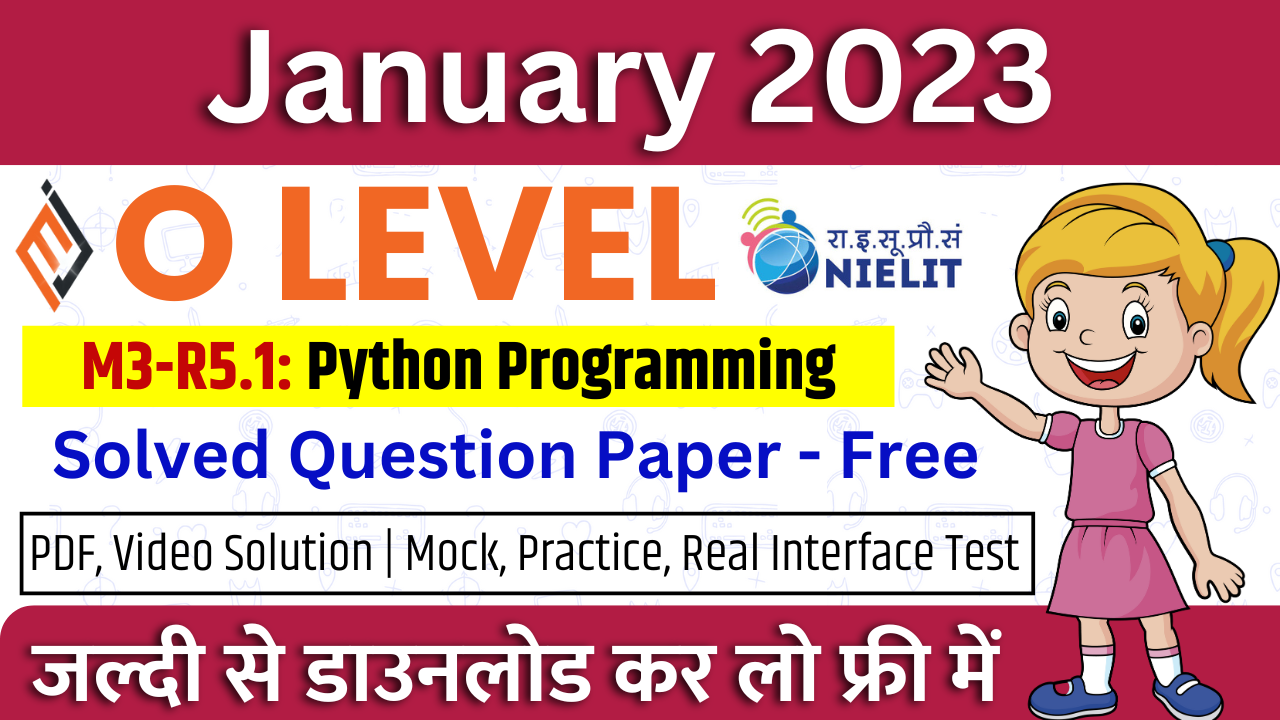 January 2023

O LEVEL

रा.इ.सू.प्रौ.सं
NIELIT

M3-R5.1: Python Programming

Solved Question Paper - Free

PDF, Video Solution | Mock, Practice, Real Interface Test

जल्दी से डाउनलोड कर लो फ्री में